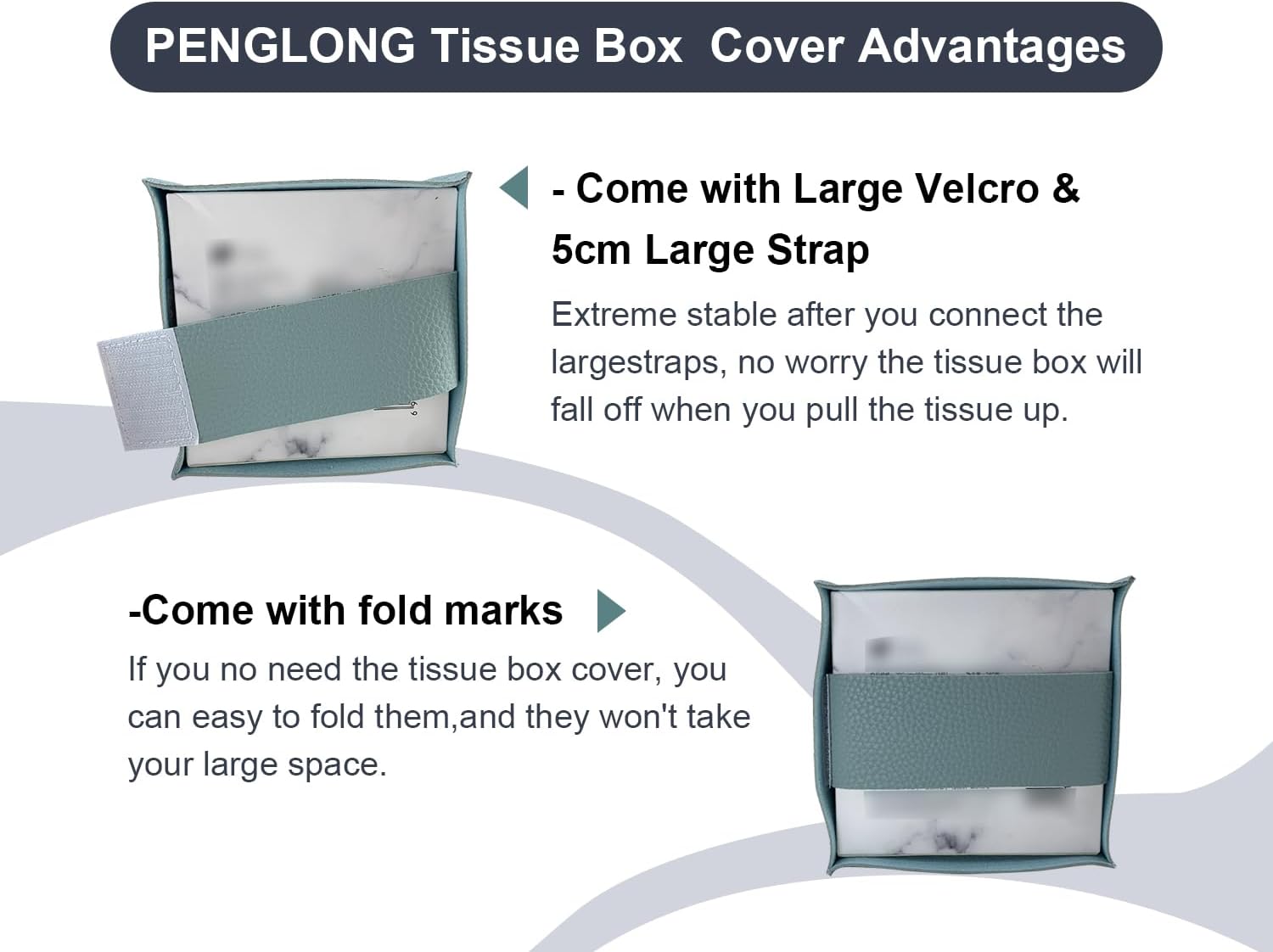 PENGLONG Tissue Box Cover Advantages

- Come with Large Velcro & 5cm Large Strap

Extreme stable after you connect the largestraps, no worry the tissue box will fall off when you pull the tissue up.

-Come with fold marks

If you no need the tissue box cover, you can easy to fold them,and they won't take your large space.